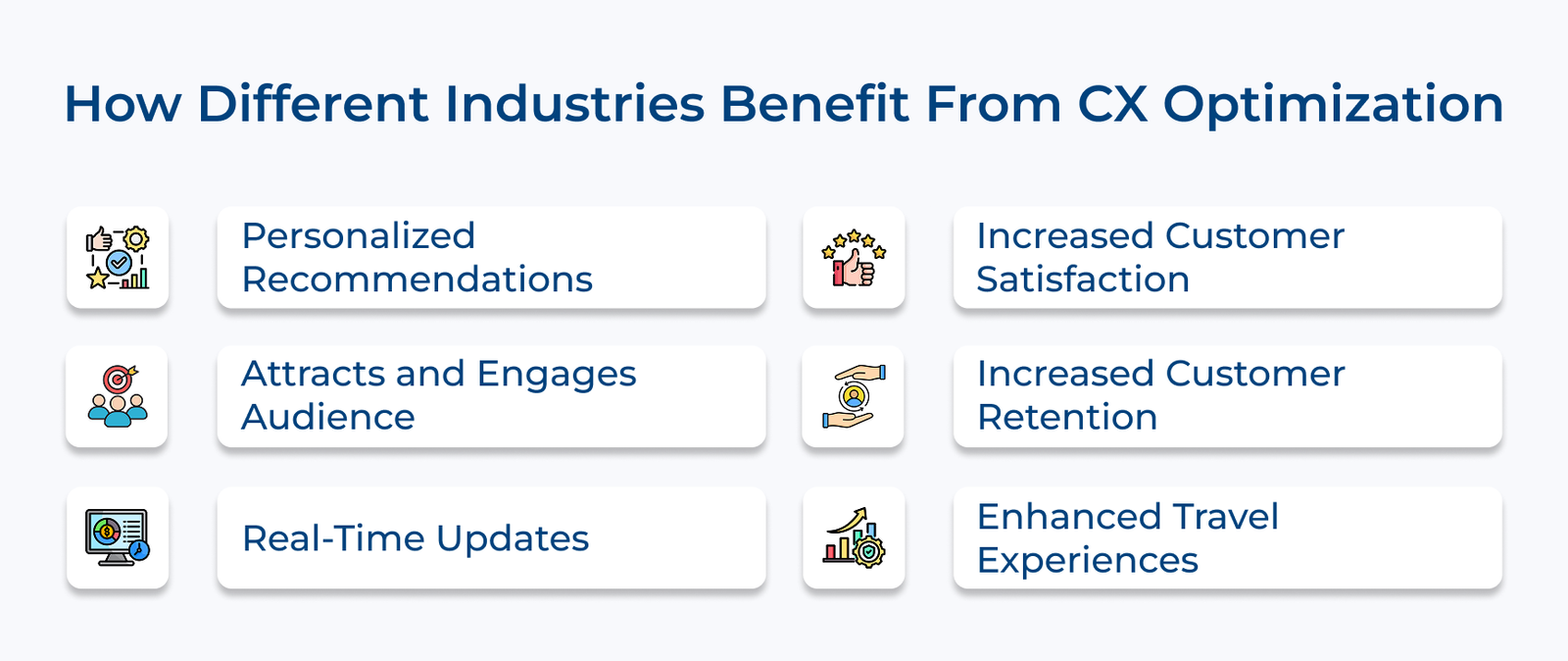 How Different Industries Benefit From CX Optimization

Personalized Recommendations

Attracts and Engages Audience

Real-Time Updates

Increased Customer Satisfaction

Increased Customer Retention

Enhanced Travel Experiences